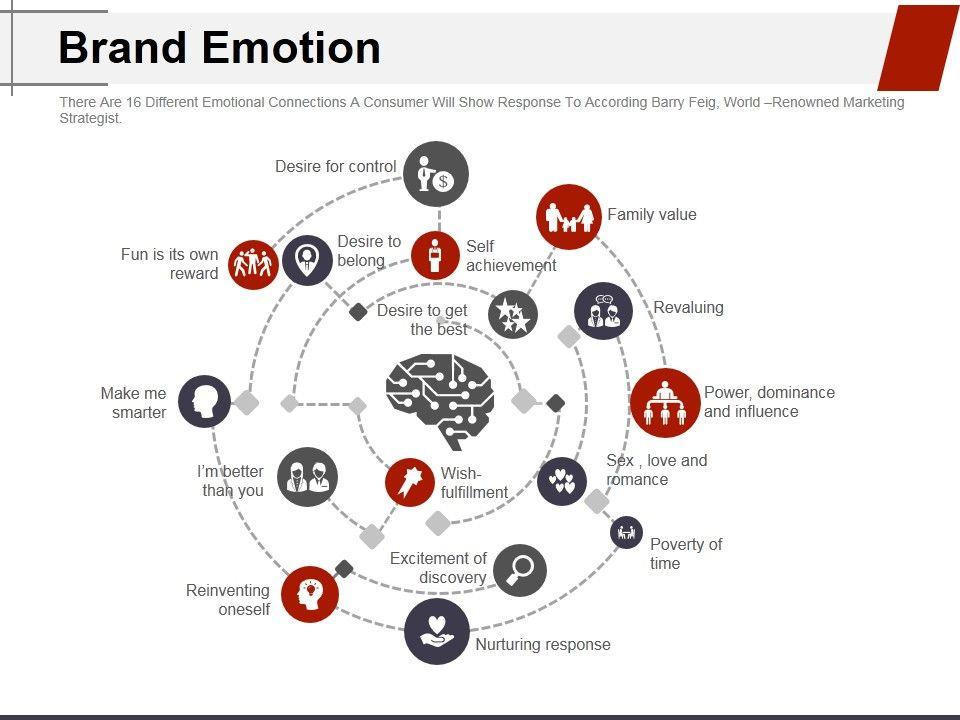 Brand Emotion

There Are 16 Different Emotional Connections A Consumer Will Show Response To According Barry Feig, World –Renowned Marketing Strategist.

Desire for control

Family value

Fun is its own reward

Desire to belong

Self achievement

Desire to get the best

Revaluing

Make me smarter

Power, dominance and influence

I'm better than you

Wish-fulfillment

Sex , love and romance

Poverty of time

Excitement of discovery

Reinventing oneself

Nurturing response